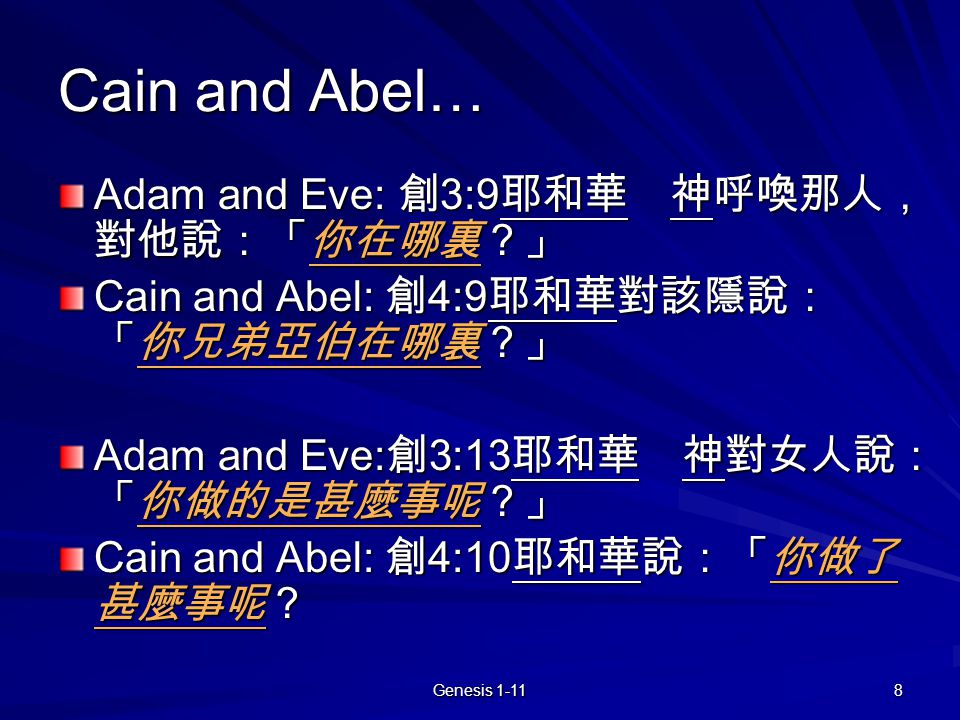 Cain and Abel…

Adam and Eve: 創3:9耶和華　神呼喚那人，對他說：「你在哪裏？」

Cain and Abel: 創4:9耶和華對該隱說：「你兄弟亞伯在哪裏？」

Adam and Eve:創3:13耶和華　神對女人說：「你做的是甚麼事呢？」

Cain and Abel: 創4:10耶和華說：「你做了甚麼事呢？

Genesis 1-11

8